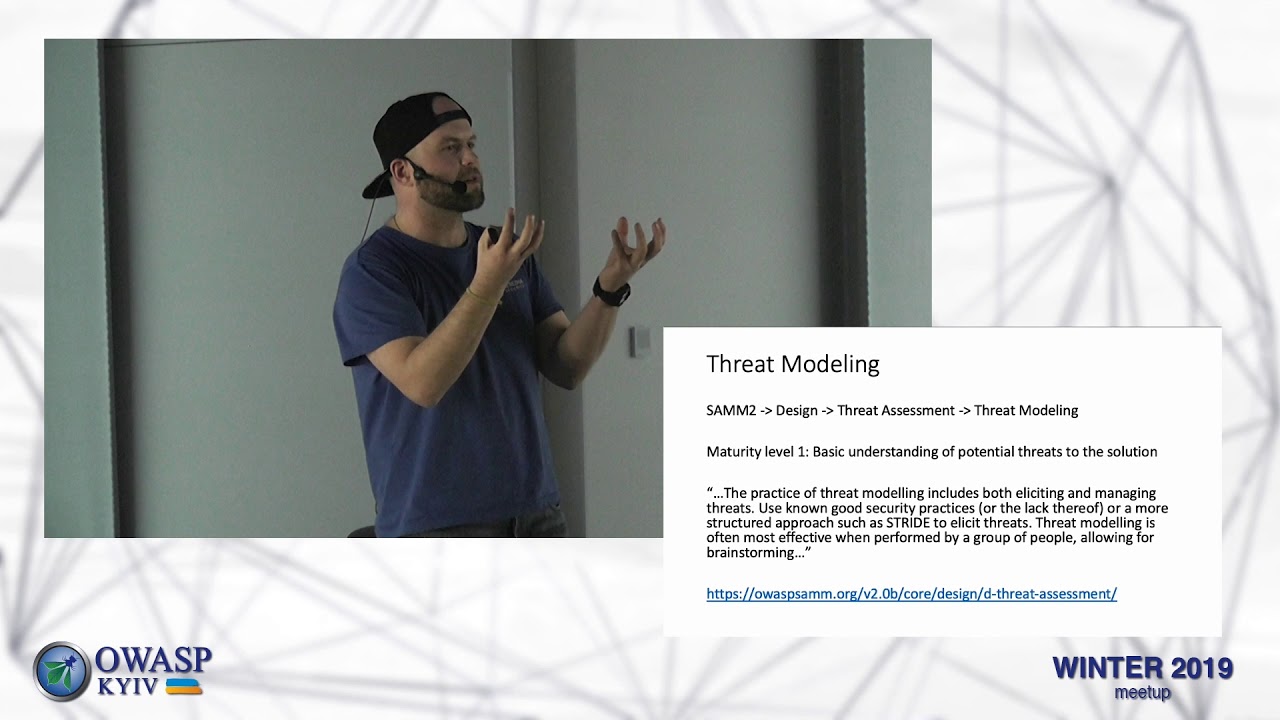 Threat Modeling

SAMM2 -> Design -> Threat Assessment -> Threat Modeling

Maturity level 1: Basic understanding of potential threats to the solution

"...The practice of threat modelling includes both eliciting and managing threats. Use known good security practices (or the lack thereof) or a more structured approach such as STRIDE to elicit threats. Threat modelling is often most effective when performed by a group of people, allowing for brainstorming..."

https://owaspsamm.org/v2.0b/core/design/d-threat-assessment/

OWASP
KYIV

WINTER 2019
meetup